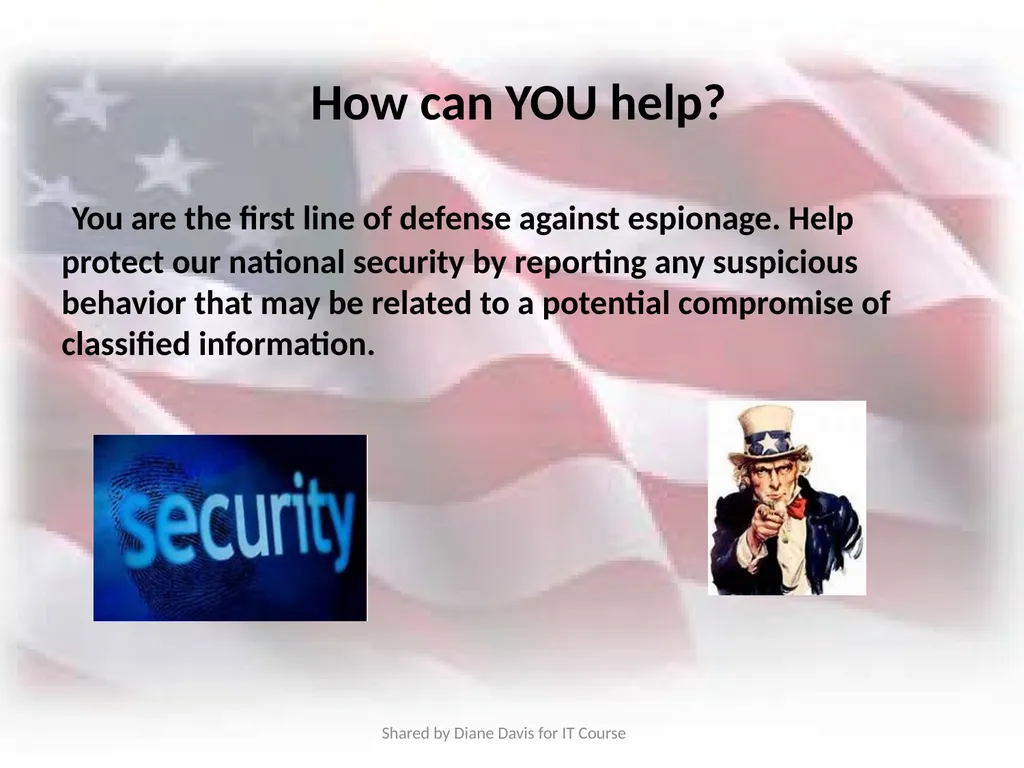 How can YOU help?

You are the first line of defense against espionage. Help protect our national security by reporting any suspicious behavior that may be related to a potential compromise of classified information.

security

Shared by Diane Davis for IT Course